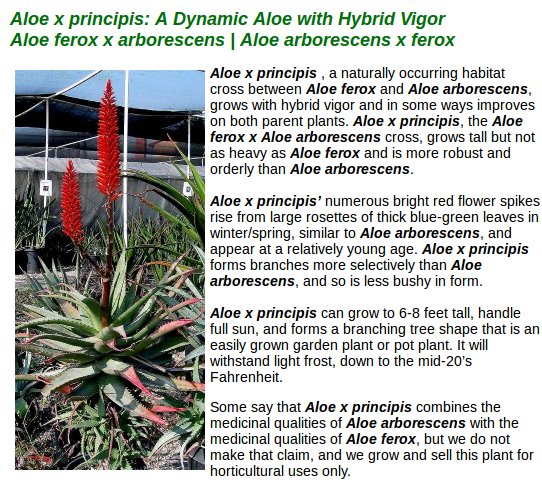 Aloe x principis: A Dynamic Aloe with Hybrid Vigor
Aloe ferox x arborescens | Aloe arborescens x ferox

Aloe x principis , a naturally occurring habitat cross between Aloe ferox and Aloe arborescens, grows with hybrid vigor and in some ways improves on both parent plants. Aloe x principis, the Aloe ferox x Aloe arborescens cross, grows tall but not as heavy as Aloe ferox and is more robust and orderly than Aloe arborescens.

Aloe x principis' numerous bright red flower spikes rise from large rosettes of thick blue-green leaves in winter/spring, similar to Aloe arborescens, and appear at a relatively young age. Aloe x principis forms branches more selectively than Aloe arborescens, and so is less bushy in form.

Aloe x principis can grow to 6-8 feet tall, handle full sun, and forms a branching tree shape that is an easily grown garden plant or pot plant. It will withstand light frost, down to the mid-20's Fahrenheit.

Some say that Aloe x principis combines the medicinal qualities of Aloe arborescens with the medicinal qualities of Aloe ferox, but we do not make that claim, and we grow and sell this plant for horticultural uses only.